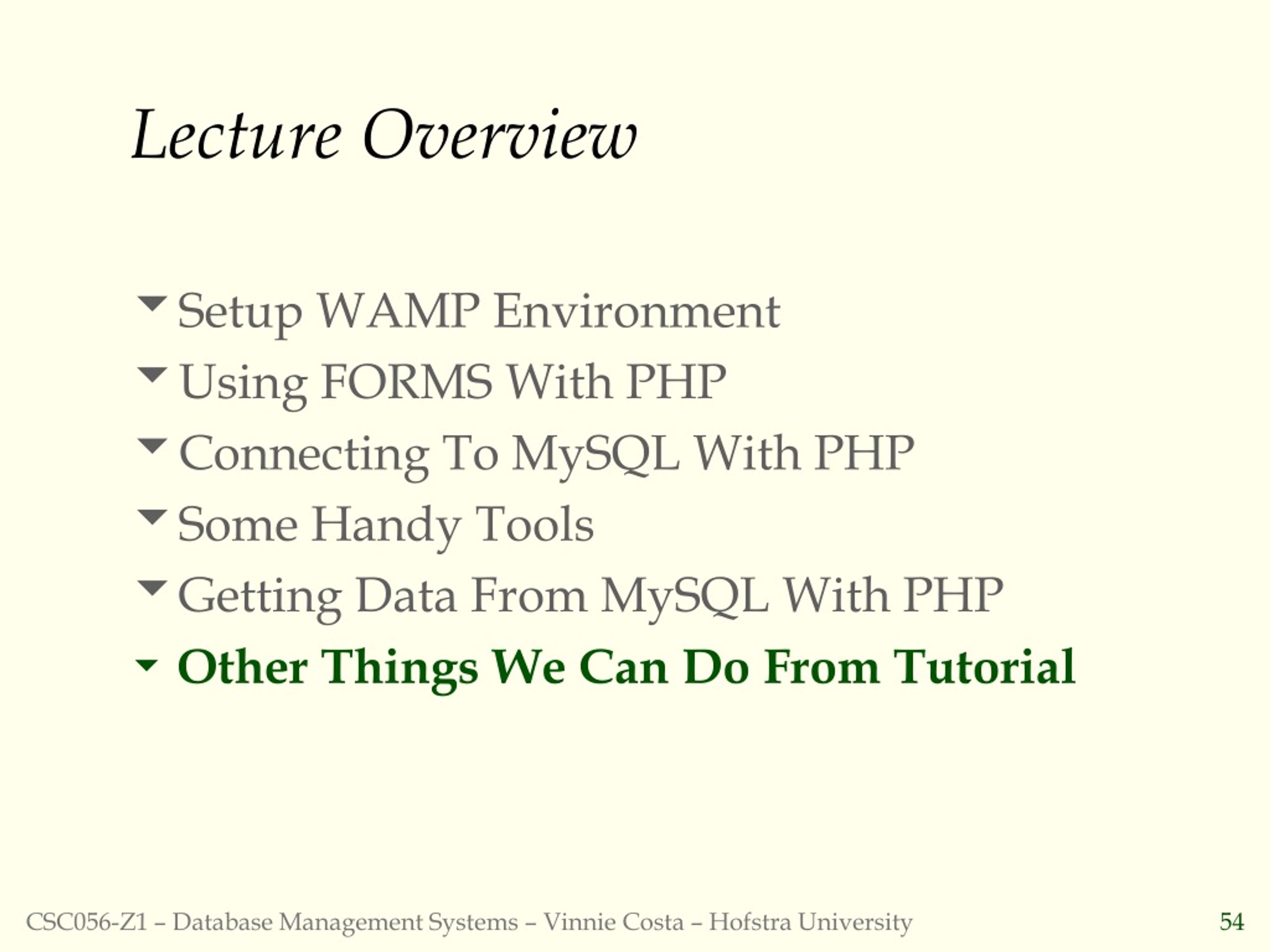 Lecture Overview

Setup WAMP Environment
Using FORMS With PHP
Connecting To MySQL With PHP
Some Handy Tools
Getting Data From MySQL With PHP
Other Things We Can Do From Tutorial

CSC056-Z1 – Database Management Systems – Vinnie Costa – Hofstra University
54